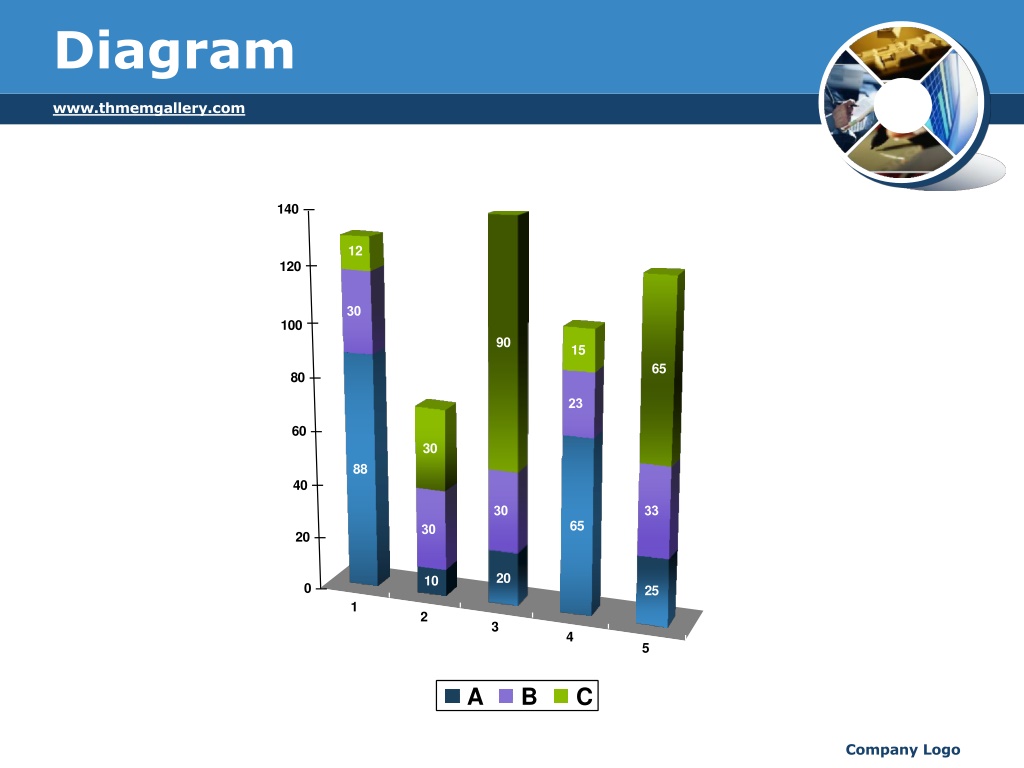 Diagram

www.thmemgallery.com

140
120
100
80
60
40
20
0

12
30
88
30
30
10
90
30
20
15
23
65
65
33
25

1
2
3
4
5

A B C

Company Logo